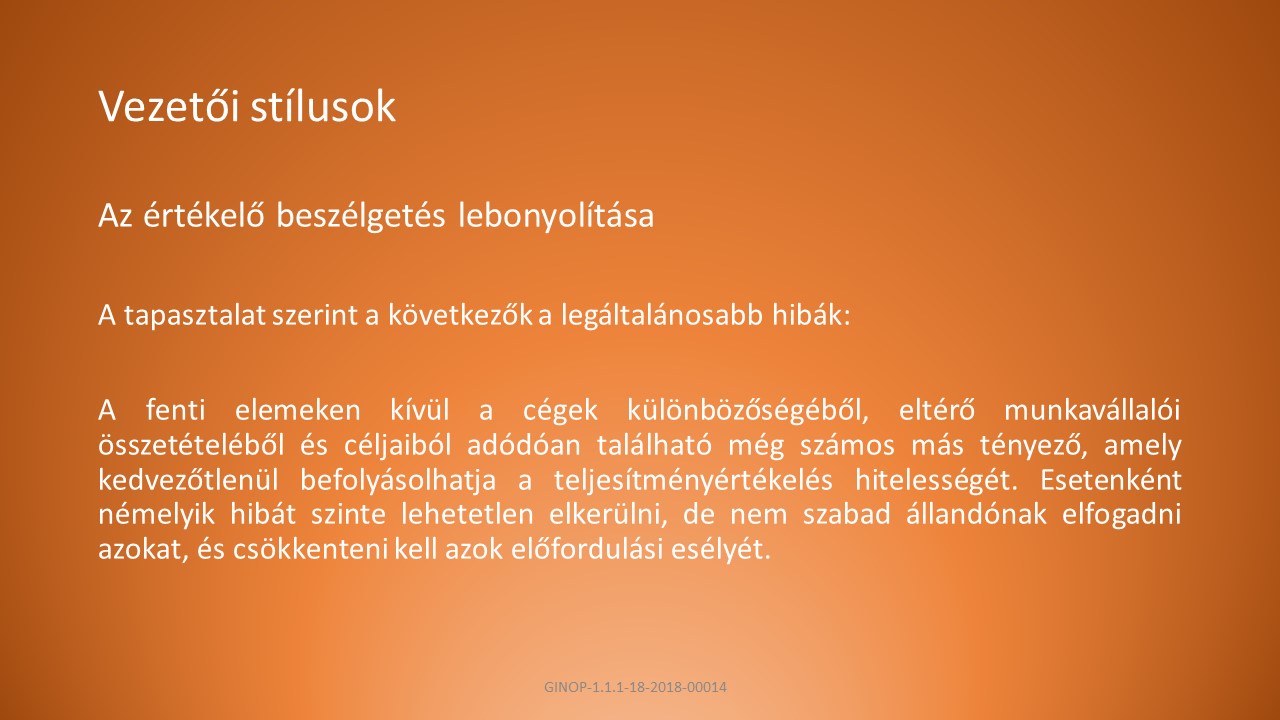 Vezetői stílusok

Az értékelő beszélgetés lebonyolítása

A tapasztalat szerint a következők a legáltalánosabb hibák:

A fenti elemeken kívül a cégek különbözőségéből, eltérő munkavállalói összetételéből és céljaiból adódóan található még számos más tényező, amely kedvezőtlenül befolyásolhatja a teljesítményértékelés hitelességét. Esetenként némelyik hibát szinte lehetetlen elkerülni, de nem szabad állandónak elfogadni azokat, és csökkenteni kell azok előfordulási esélyét.

GINOP-1.1.1-18-2018-00014